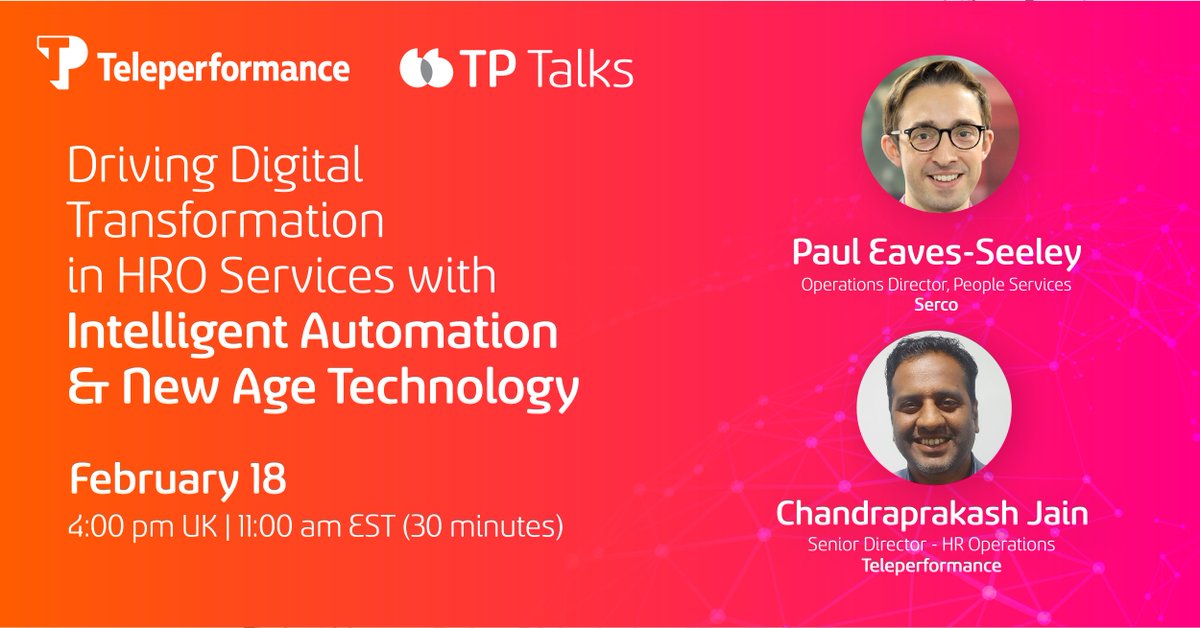 Teleperformance

TP Talks

Driving Digital Transformation in HRO Services with Intelligent Automation & New Age Technology

February 18
4:00 pm UK | 11:00 am EST (30 minutes)

Paul Eaves-Seeley
Operations Director, People Services
Serco

Chandraprakash Jain
Senior Director - HR Operations
Teleperformance